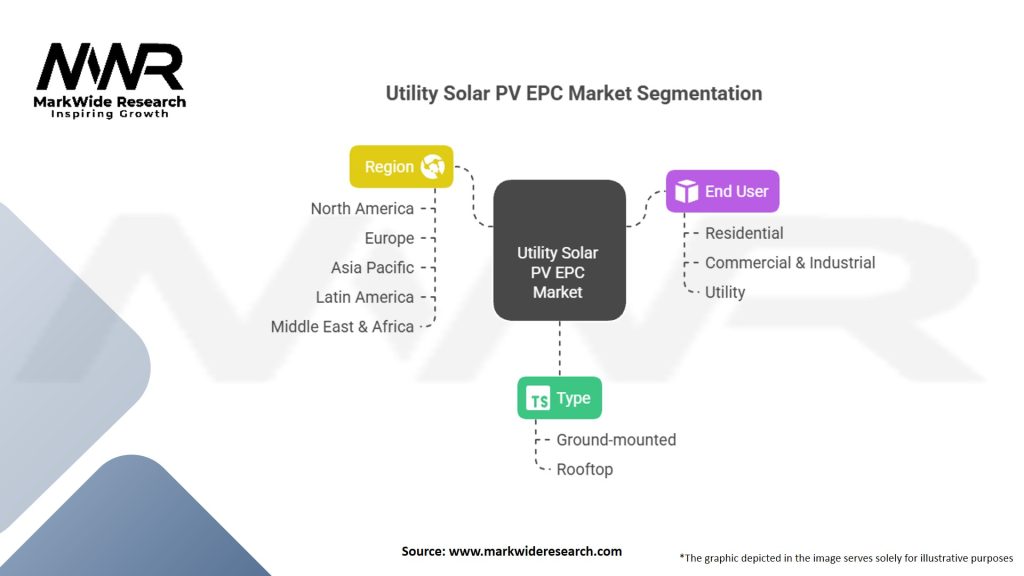 MWR
MarkWide Research
Inspiring Growth

Utility Solar PV EPC Market Segmentation

Region
North America
Europe
Asia Pacific
Latin America
Middle East & Africa

Utility Solar PV EPC Market

End User
Residential
Commercial & Industrial
Utility

TS Type
Ground-mounted
Rooftop

Source: www.markwideresearch.com

*The graphic depicted in the image serves solely for illustrative purposes